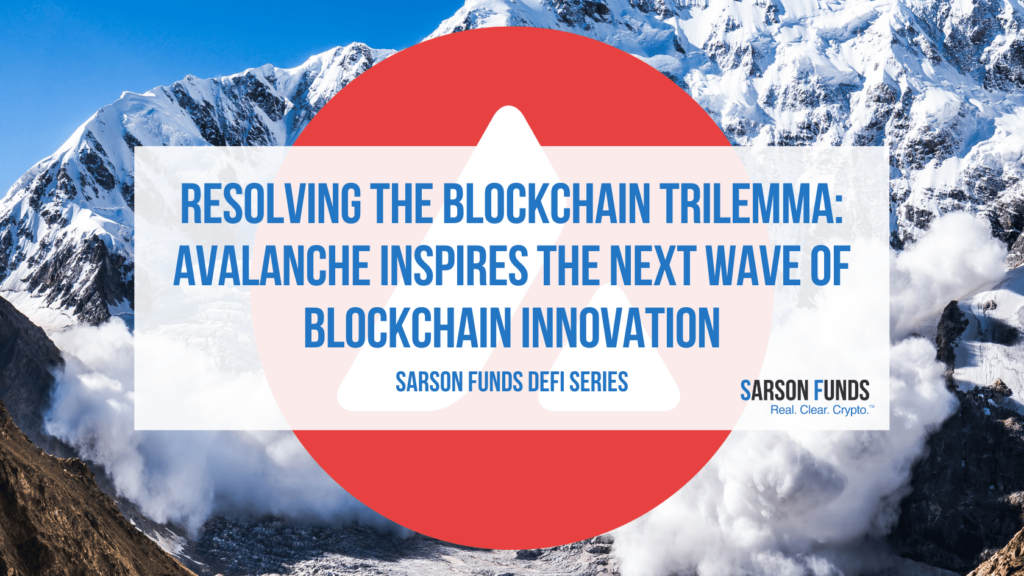 RESOLVING THE BLOCKCHAIN TRILEMMA: AVALANCHE INSPIRES THE NEXT WAVE OF BLOCKCHAIN INNOVATION

SARSON FUNDS DEFI SERIES

SARSON FUNDS
Real. Clear. Crypto.™